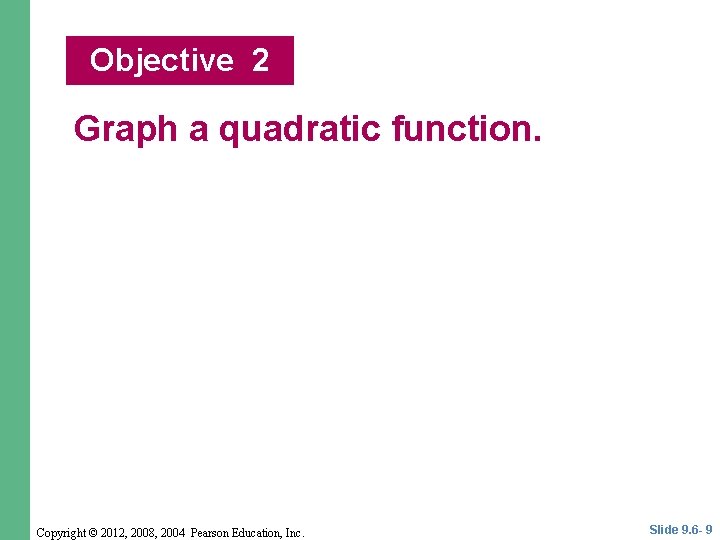 Objective 2

Graph a quadratic function.

Copyright © 2012, 2008, 2004 Pearson Education, Inc.

Slide 9.6- 9